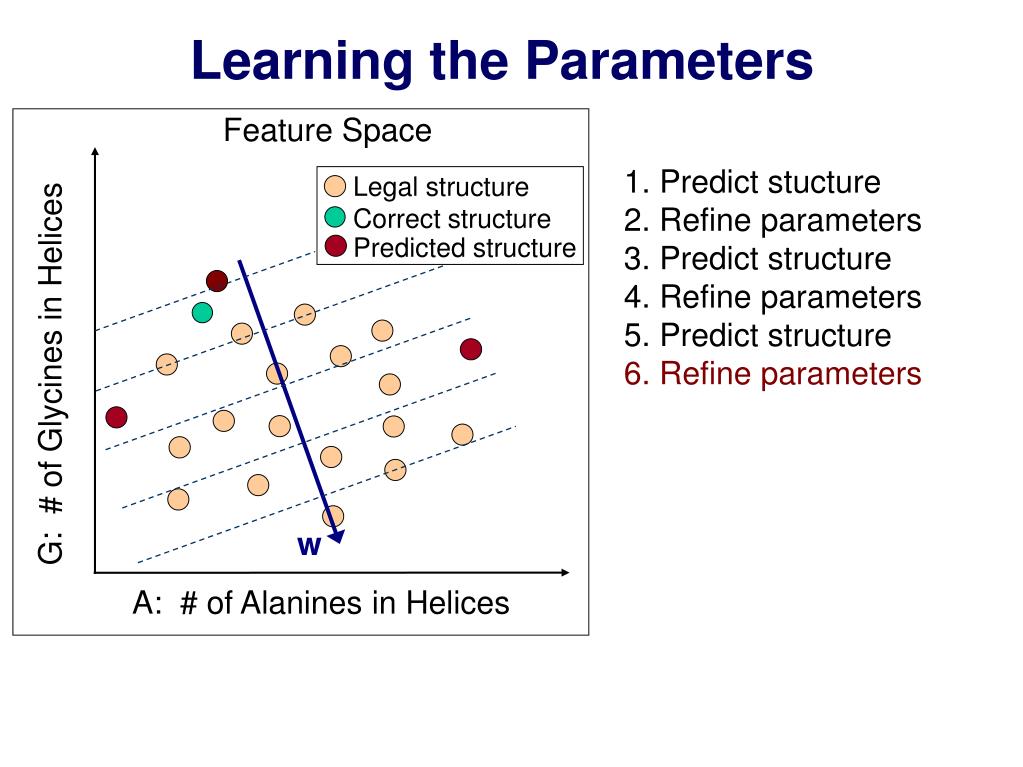 Learning the Parameters

Feature Space

Legal structure
Correct structure
Predicted structure

G: # of Glycines in Helices

w

A: # of Alanines in Helices

1. Predict stucture
2. Refine parameters
3. Predict structure
4. Refine parameters
5. Predict structure
6. Refine parameters